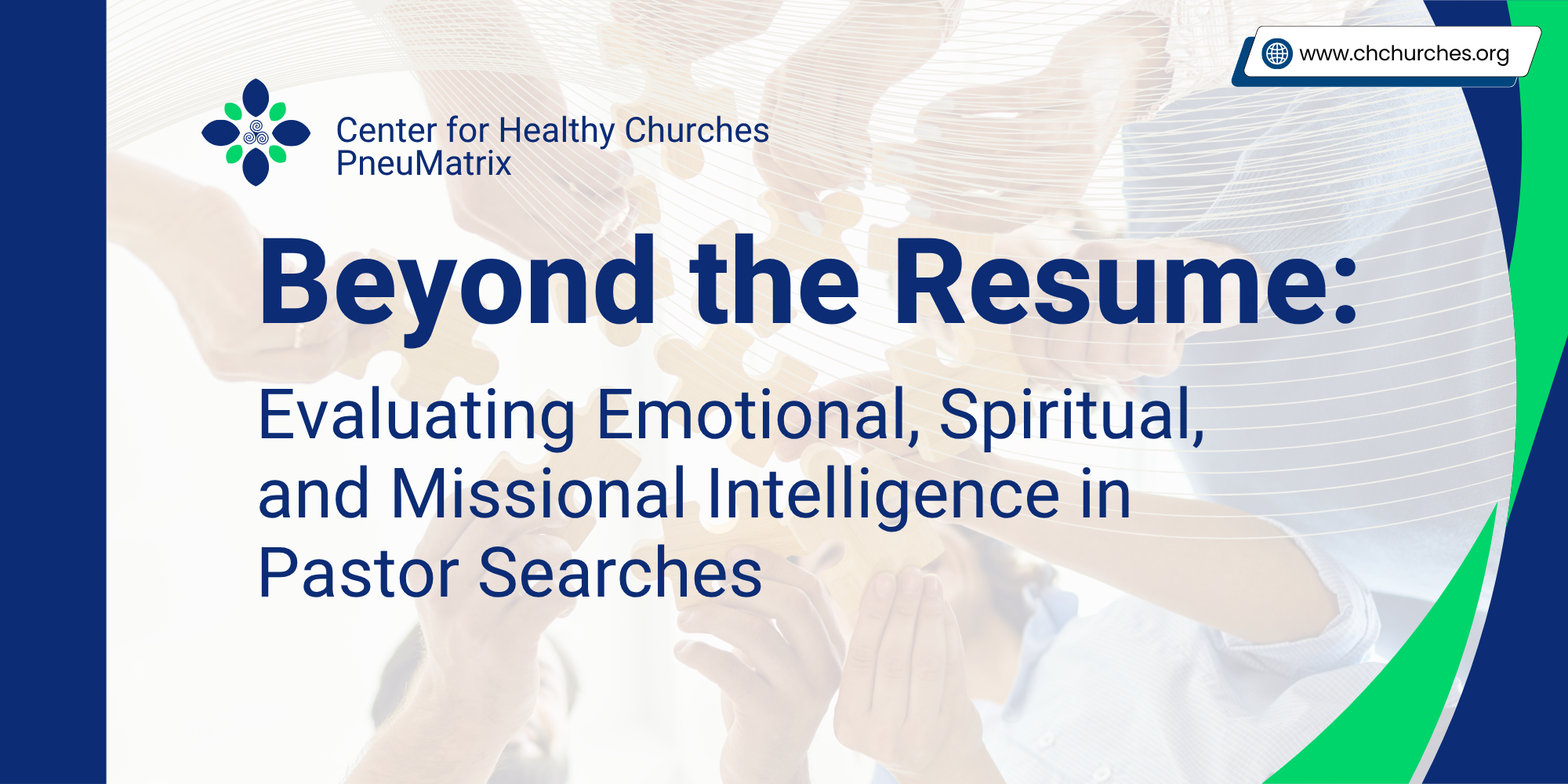 www.chchurches.org

Center for Healthy Churches
PneuMatrix

Beyond the Resume:

Evaluating Emotional, Spiritual, and Missional Intelligence in Pastor Searches